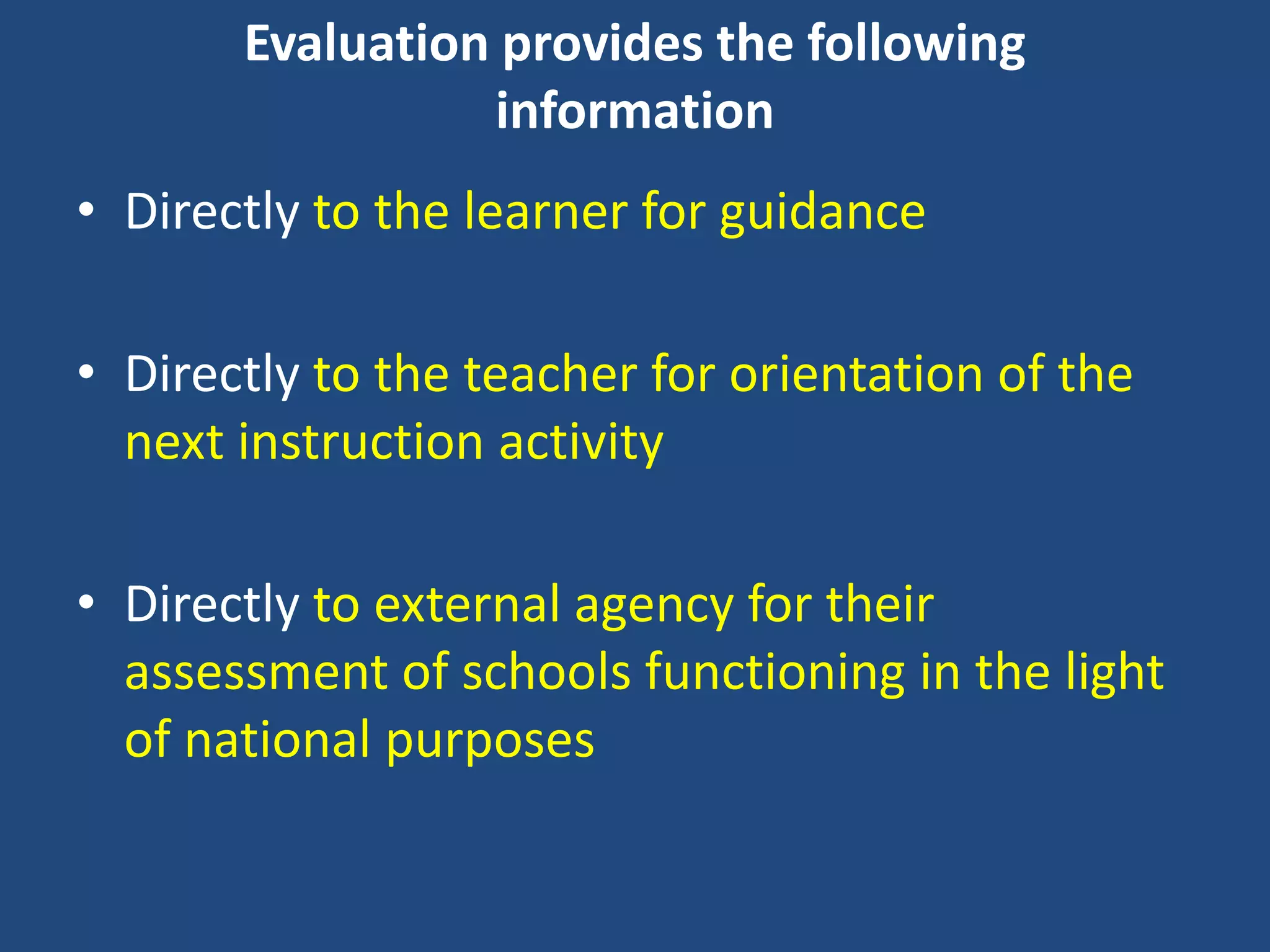 Evaluation provides the following information

• Directly to the learner for guidance

• Directly to the teacher for orientation of the next instruction activity

• Directly to external agency for their assessment of schools functioning in the light of national purposes